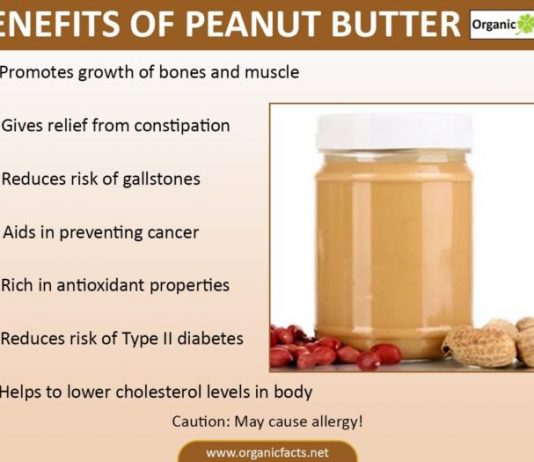 ENEFITS OF PEANUT BUTTER Organic

Promotes growth of bones and muscle

Gives relief from constipation

Reduces risk of gallstones

Aids in preventing cancer

Rich in antioxidant properties

Reduces risk of Type II diabetes

Helps to lower cholesterol levels in body

Caution: May cause allergy!

www.organicfacts.net